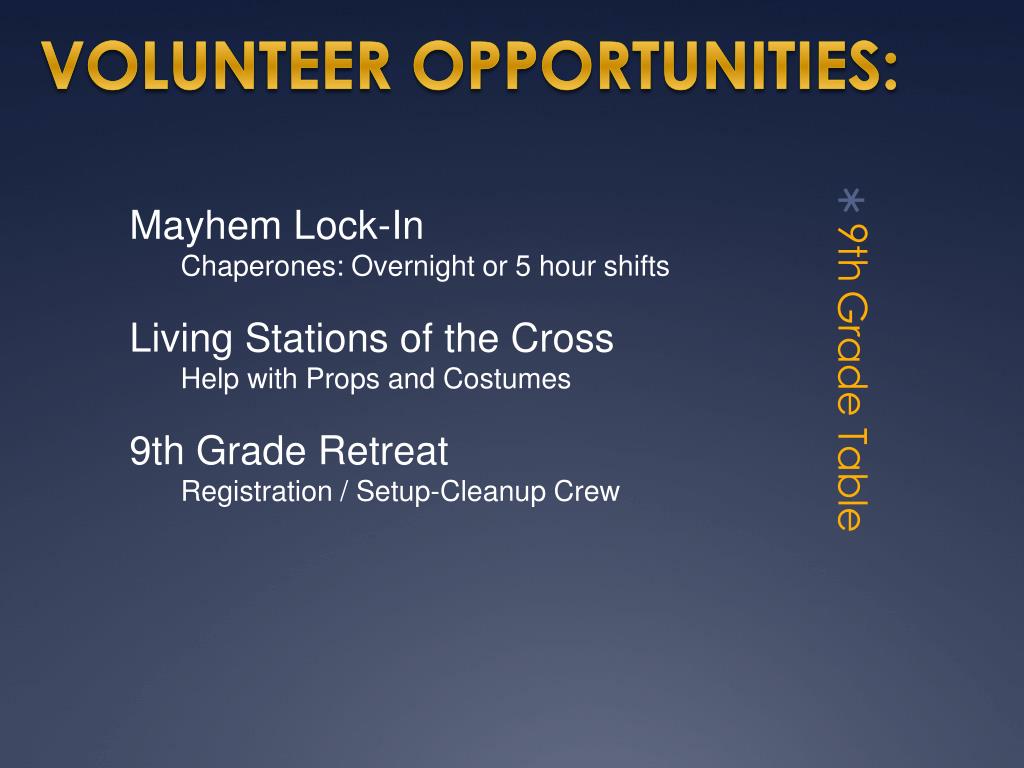 VOLUNTEER OPPORTUNITIES:

Mayhem Lock-In
Chaperones: Overnight or 5 hour shifts

Living Stations of the Cross
Help with Props and Costumes

9th Grade Retreat
Registration / Setup-Cleanup Crew

* 9th Grade Table